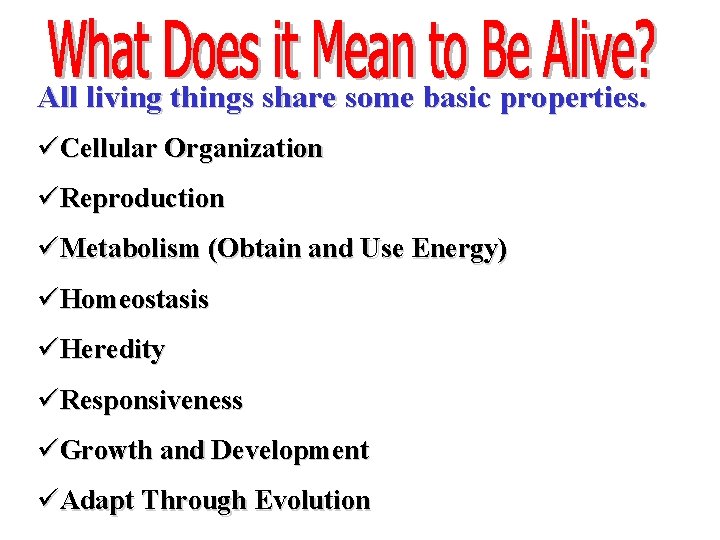 What Does it Mean to Be Alive?

All living things share some basic properties.

✓Cellular Organization

✓Reproduction

✓Metabolism (Obtain and Use Energy)

✓Homeostasis

✓Heredity

✓Responsiveness

✓Growth and Development

✓Adapt Through Evolution